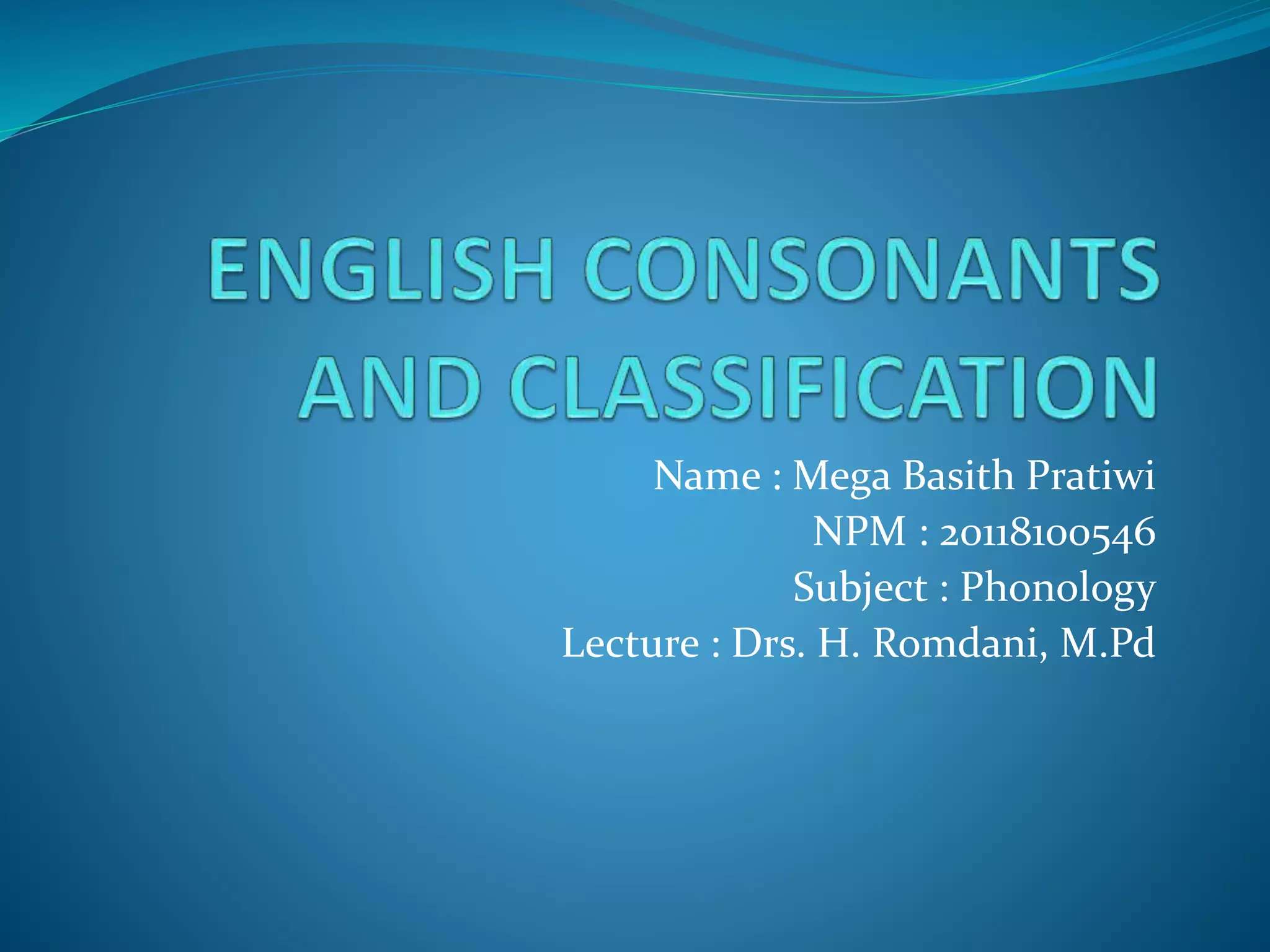 ENGLISH CONSONANTS AND CLASSIFICATION

Name : Mega Basith Pratiwi
NPM : 20118100546
Subject : Phonology
Lecture : Drs. H. Romdani, M.Pd